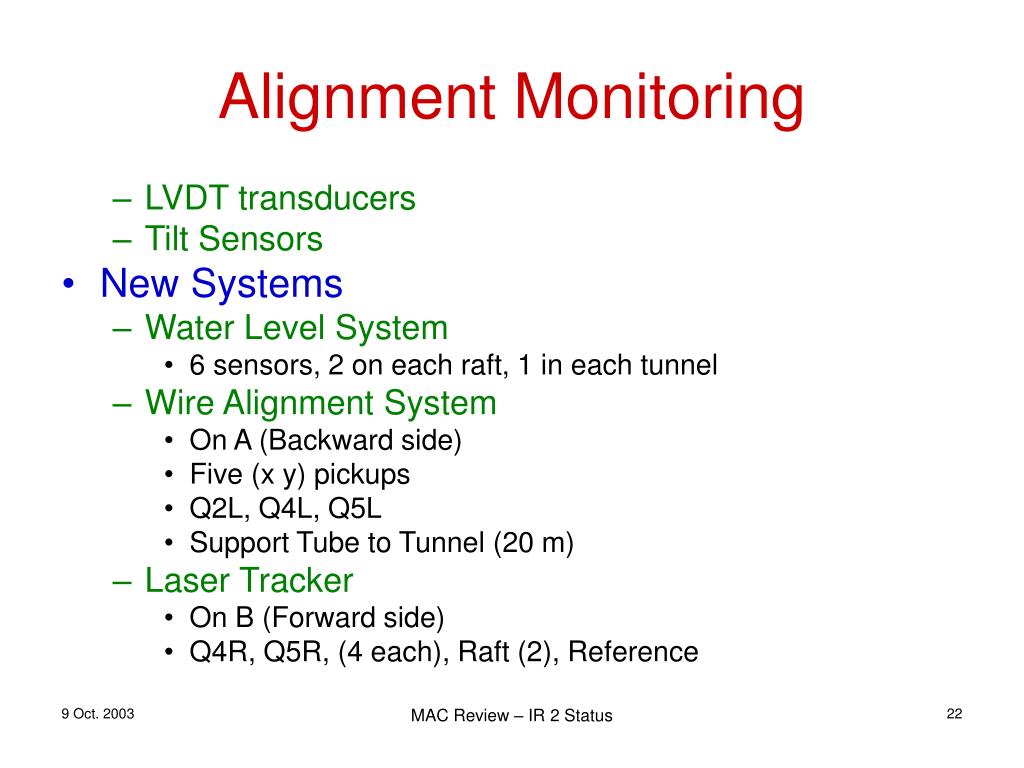 Alignment Monitoring

– LVDT transducers
– Tilt Sensors
• New Systems
– Water Level System
• 6 sensors, 2 on each raft, 1 in each tunnel
– Wire Alignment System
• On A (Backward side)
• Five (x y) pickups
• Q2L, Q4L, Q5L
• Support Tube to Tunnel (20 m)
– Laser Tracker
• On B (Forward side)
• Q4R, Q5R, (4 each), Raft (2), Reference

9 Oct. 2003

MAC Review – IR 2 Status

22